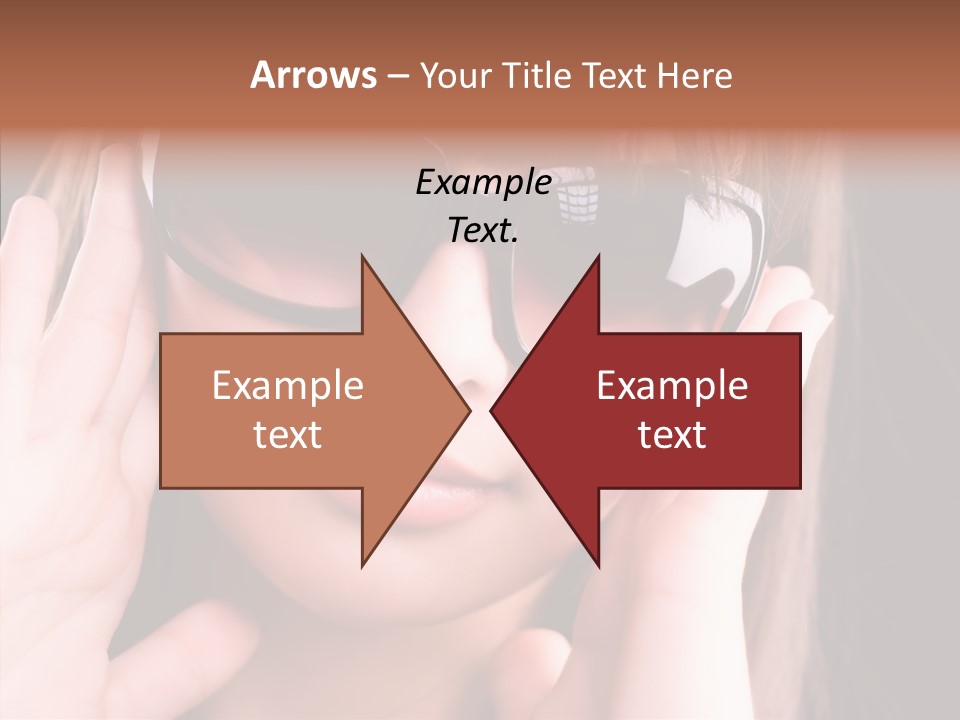 Arrows – Your Title Text Here

Example Text.

Example text

Example text